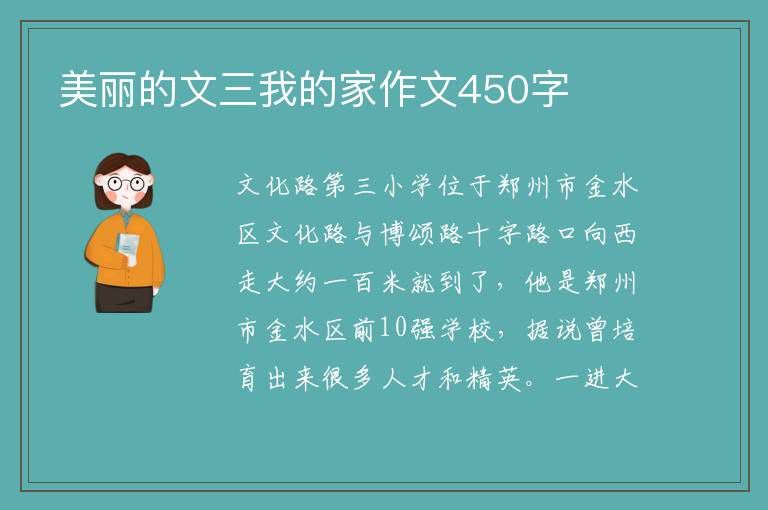 美丽的文三我的家作文450字

文化路第三小学位于郑州市金水区文化路与博颂路十字路口向西走大约一百米就到了，他是郑州市金水区前10强学校，据说曾培育出来很多人才和精英。一进大